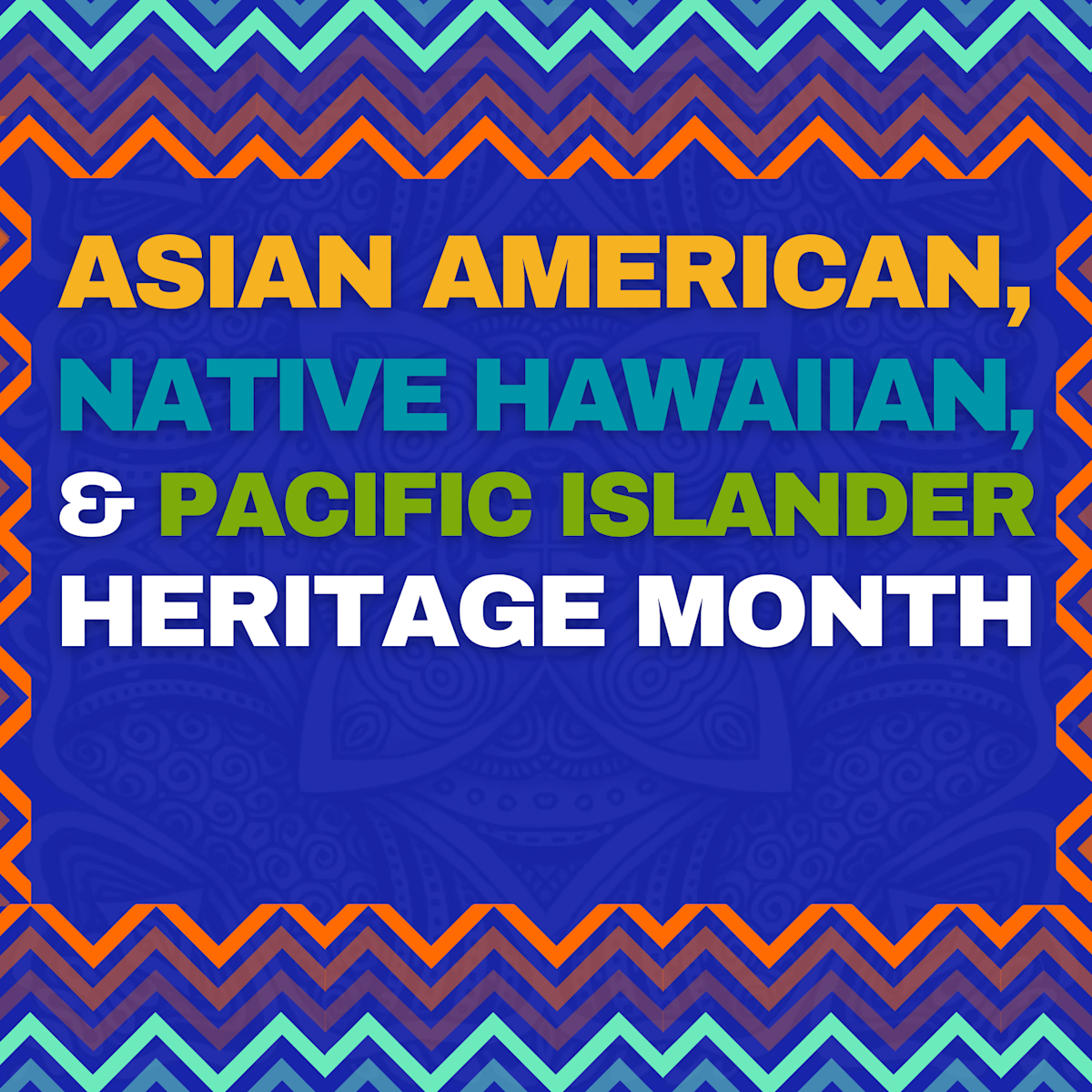 ASIAN AMERICAN,
NATIVE HAWAIIAN,
& PACIFIC ISLANDER
HERITAGE MONTH